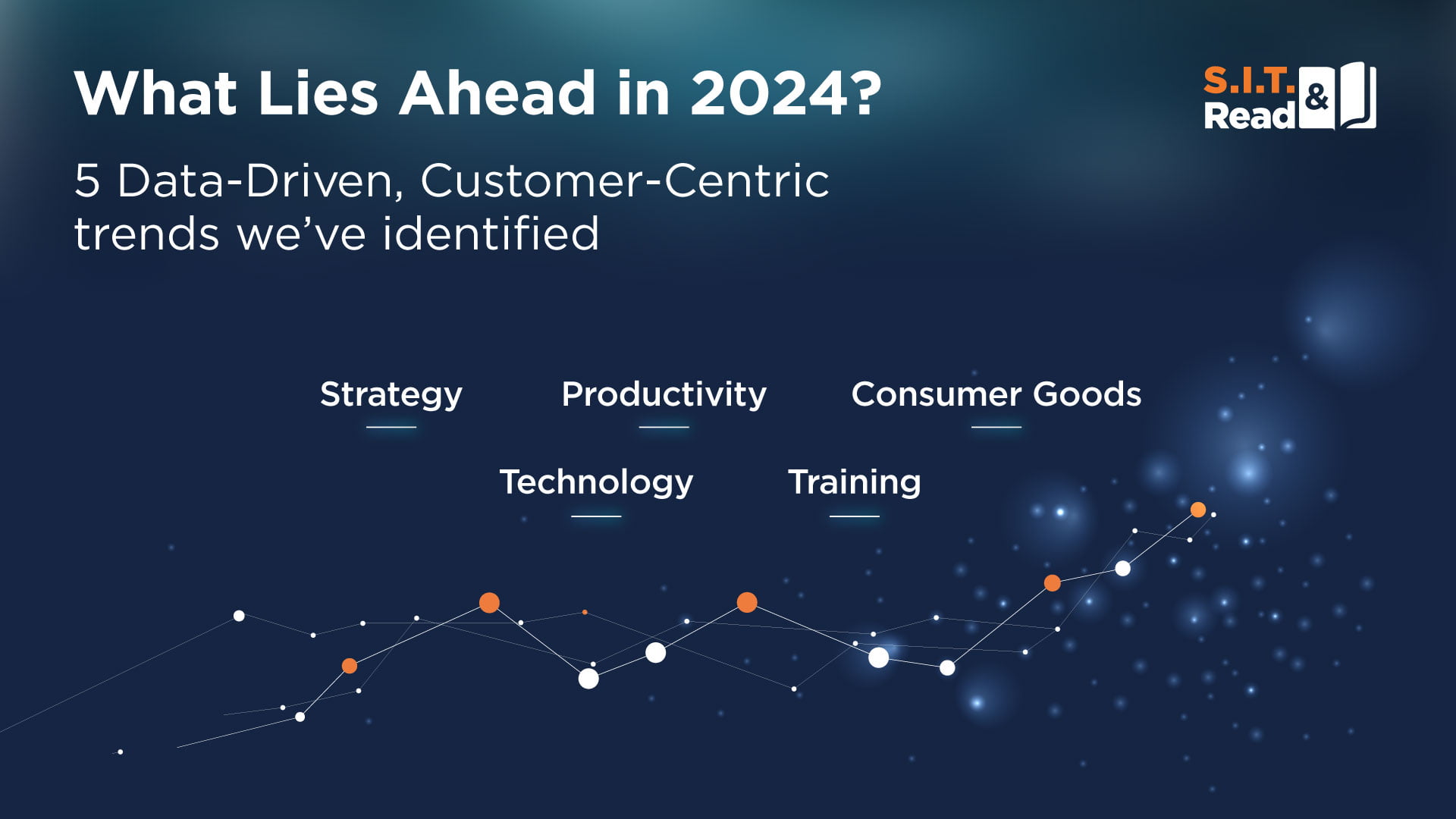 What Lies Ahead in 2024?

S.I.T. & Read

5 Data-Driven, Customer-Centric trends we've identified

Strategy

Productivity

Consumer Goods

Technology

Training